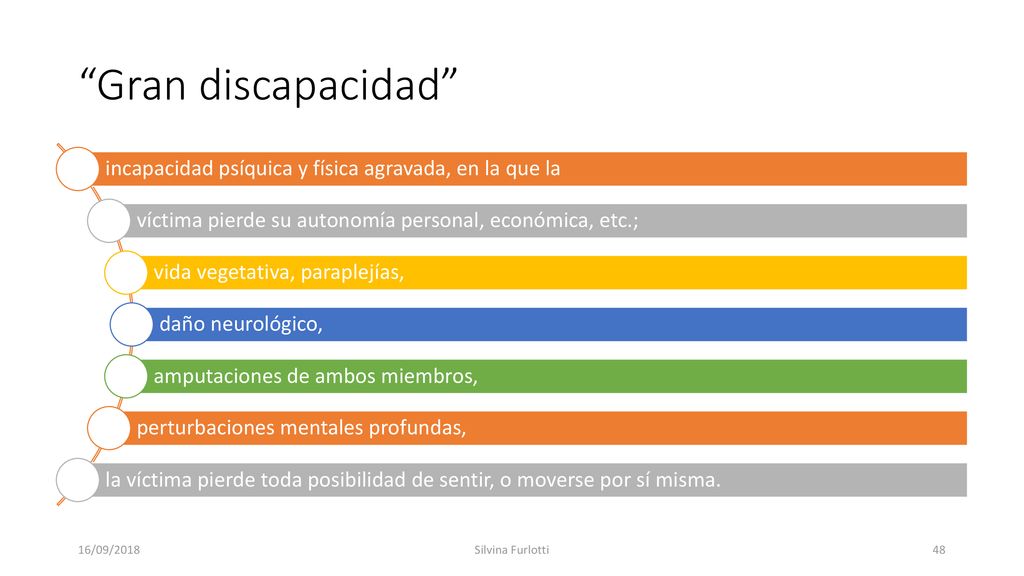 “Gran discapacidad”

incapacidad psíquica y física agravada, en la que la

víctima pierde su autonomía personal, económica, etc.;

vida vegetativa, paraplejías,

daño neurológico,

amputaciones de ambos miembros,

perturbaciones mentales profundas,

la víctima pierde toda posibilidad de sentir, o moverse por sí misma.

16/09/2018

Silvina Furlotti

48